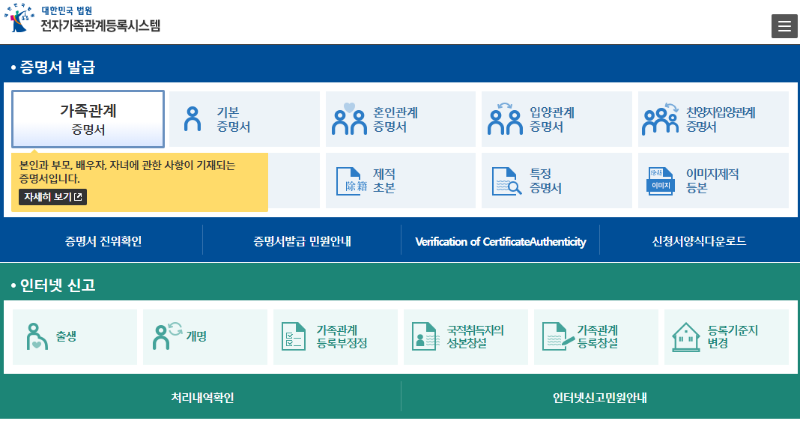 대한민국 법원
전자가족관계등록시스템

• 증명서 발급

가족관계
증명서

기본
증명서

혼인관계
증명서

입양관계
증명서

친양자입양관계
증명서

본인과 부모, 배우자, 자녀에 관한 사항이 기재되는 증명서입니다.
자세히 보기

除籍
제적
초본

특정
증명서

이미지
이미지제적
등본

증명서 진위확인
증명서발급 민원안내
Verification of CertificateAuthenticity
신청서양식다운로드

• 인터넷 신고

출생

개명

가족관계
등록부정정

국적취득자의
성본창설

가족관계
등록창설

등록기준지
변경

처리내역확인
인터넷신고민원안내